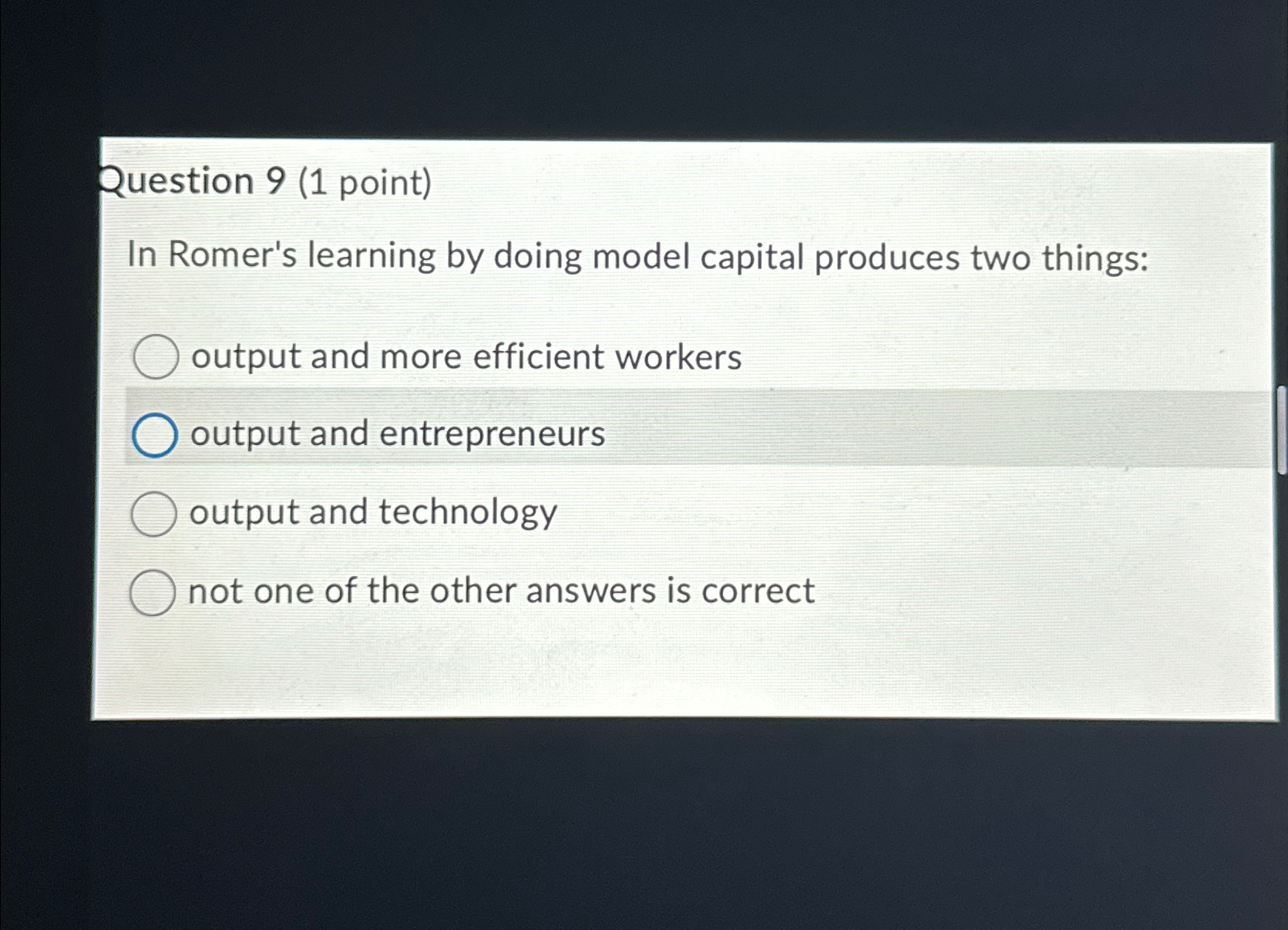 Question 9 (1 point)

In Romer's learning by doing model capital produces two things:

output and more efficient workers

output and entrepreneurs

output and technology

not one of the other answers is correct